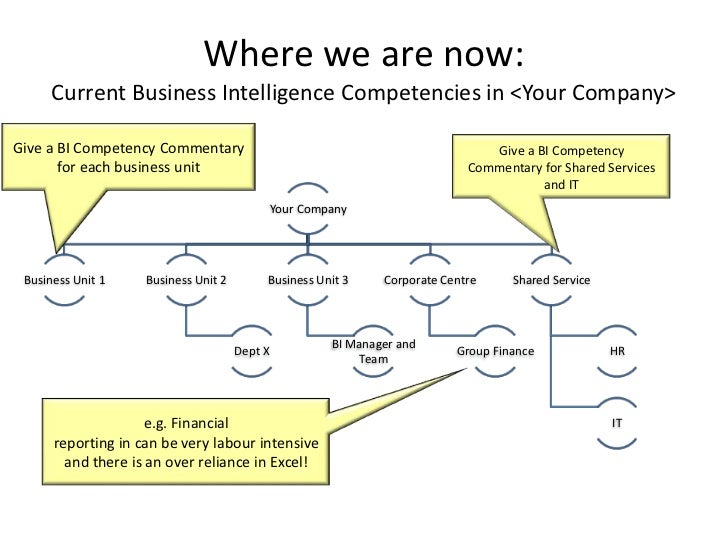 Where we are now:

Current Business Intelligence Competencies in <Your Company>

Give a BI Competency Commentary for each business unit

Give a BI Competency Commentary for Shared Services and IT

Your Company

Business Unit 1

Business Unit 2

Business Unit 3

Corporate Centre

Shared Service

Dept X

BI Manager and Team

Group Finance

HR

IT

e.g. Financial reporting in can be very labour intensive and there is an over reliance in Excel!